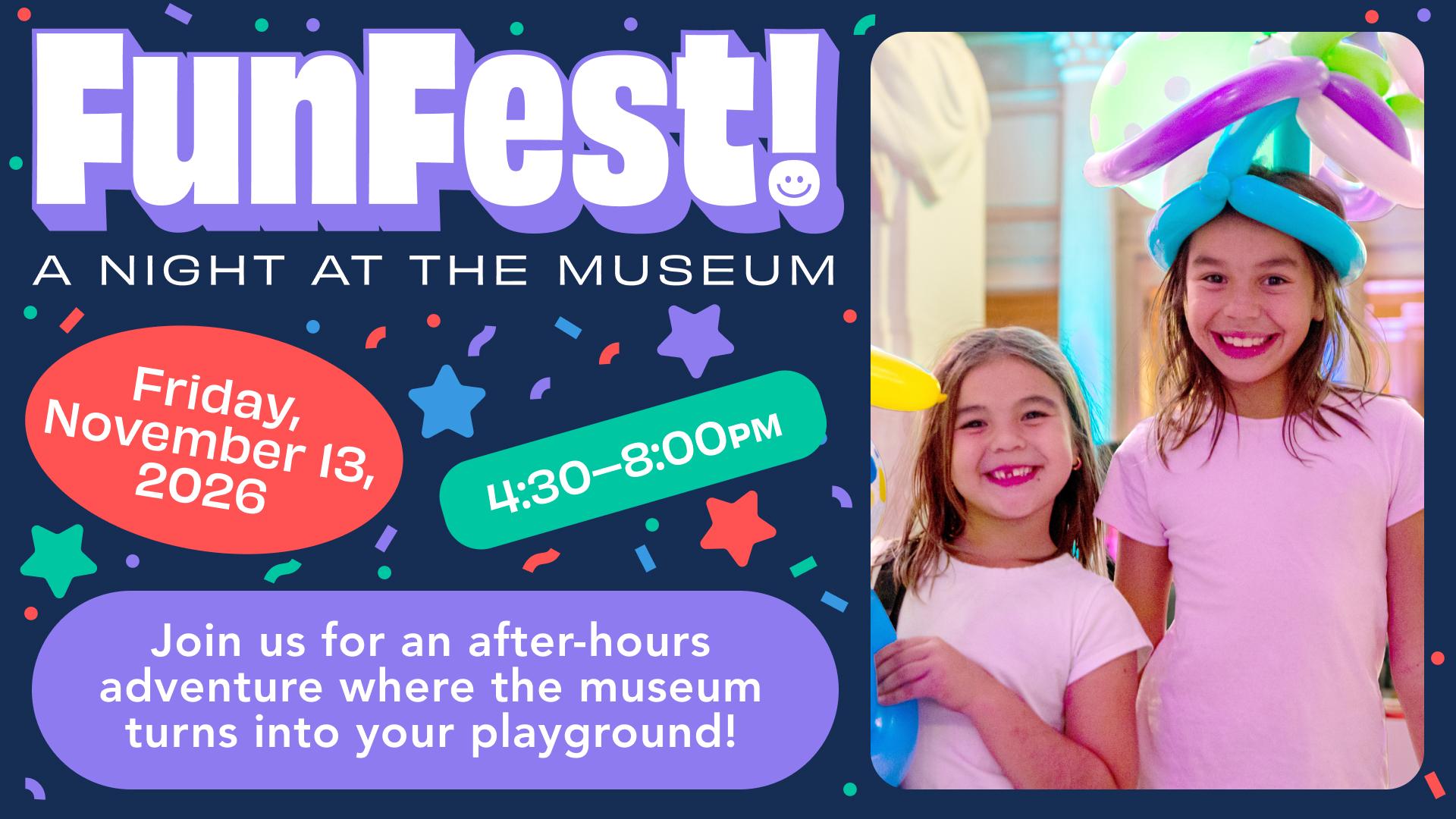 FunFest!

A NIGHT AT THE MUSEUM

Friday, November 13, 2026

4:30–8:00PM

Join us for an after-hours adventure where the museum turns into your playground!